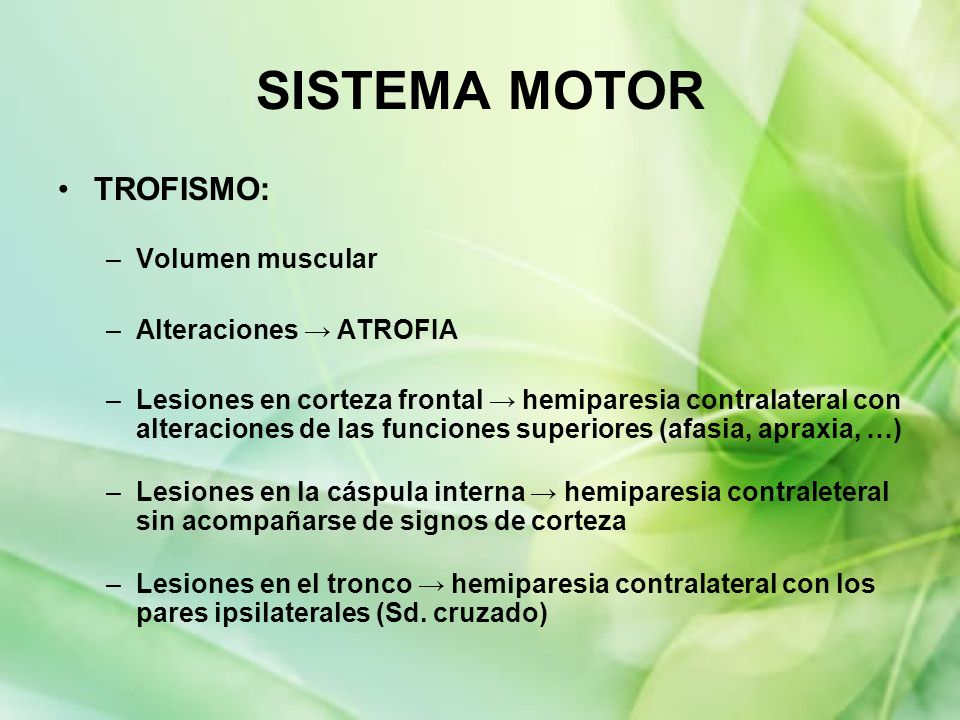 SISTEMA MOTOR

• TROFISMO:

– Volumen muscular

– Alteraciones → ATROFIA

– Lesiones en corteza frontal → hemiparesia contralateral con alteraciones de las funciones superiores (afasia, apraxia, …)

– Lesiones en la cáspula interna → hemiparesia contraleteral sin acompañarse de signos de corteza

– Lesiones en el tronco → hemiparesia contralateral con los pares ipsilaterales (Sd. cruzado)